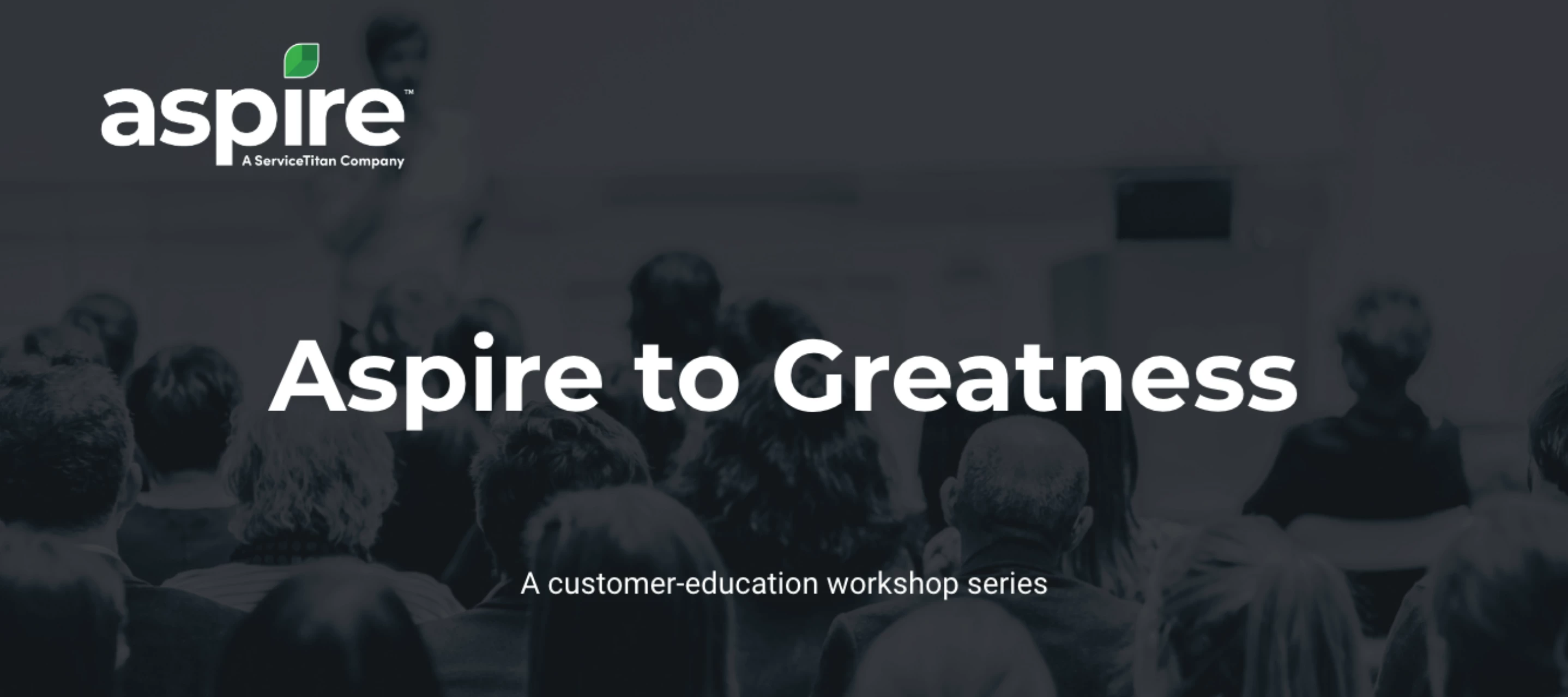 aspire™
A ServiceTitan Company

Aspire to Greatness

A customer-education workshop series